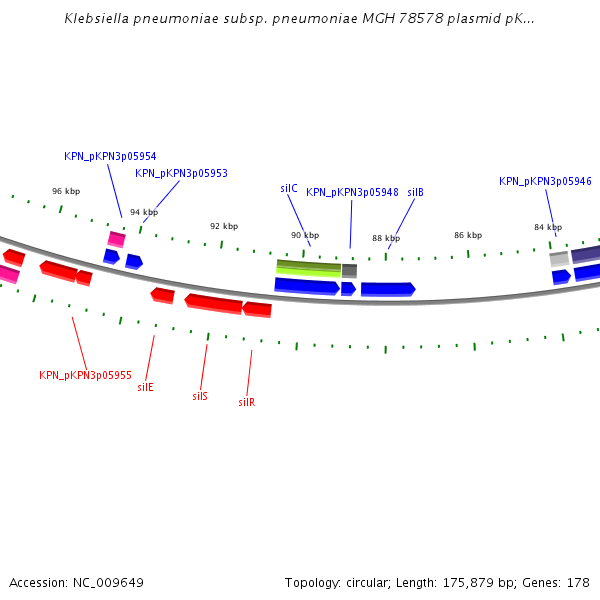 Klebsiella pneumoniae subsp. pneumoniae MGH 78578 plasmid pK...

KPN_pKPN3p05954
KPN_pKPN3p05953
silC
KPN_pKPN3p05948
silB
KPN_pKPN3p05946

96 kbp
94 kbp
92 kbp
90 kbp
88 kbp
86 kbp
84 kbp

KPN_pKPN3p05955
silE
silS
silR

Accession: NC_009649
Topology: circular; Length: 175,879 bp; Genes: 178